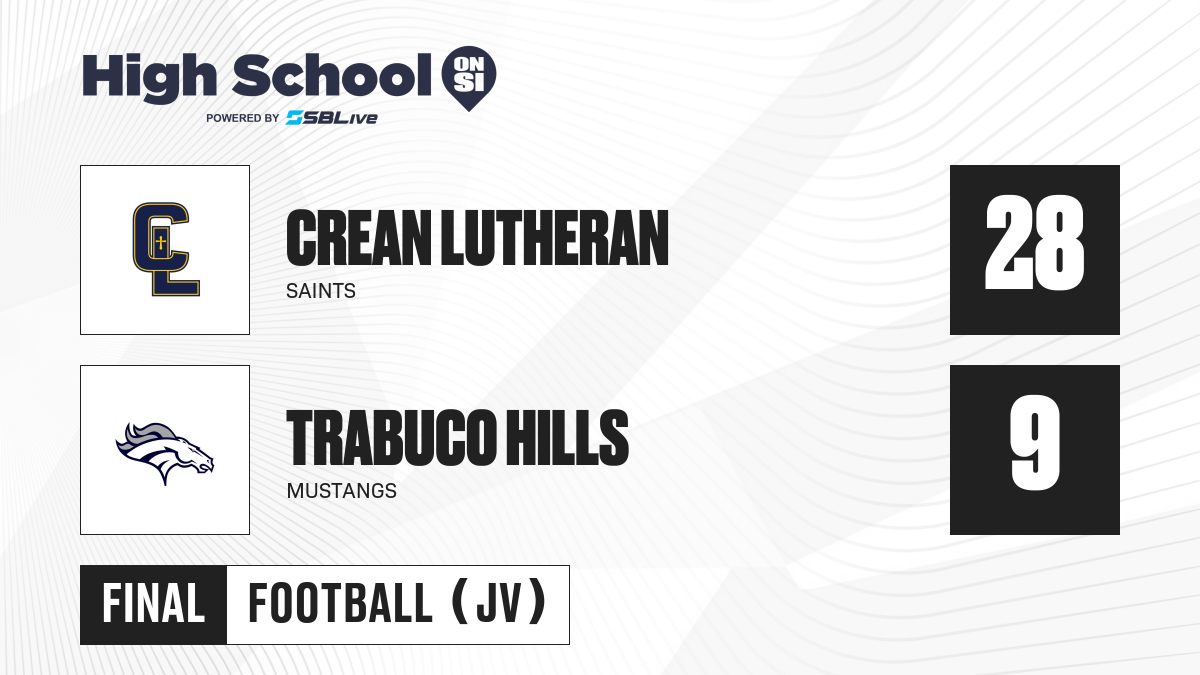 High School ON SI
POWERED BY SBLive

CL

CREAN LUTHERAN
SAINTS

28

TRABUCO HILLS
MUSTANGS

9

FINAL FOOTBALL (JV)